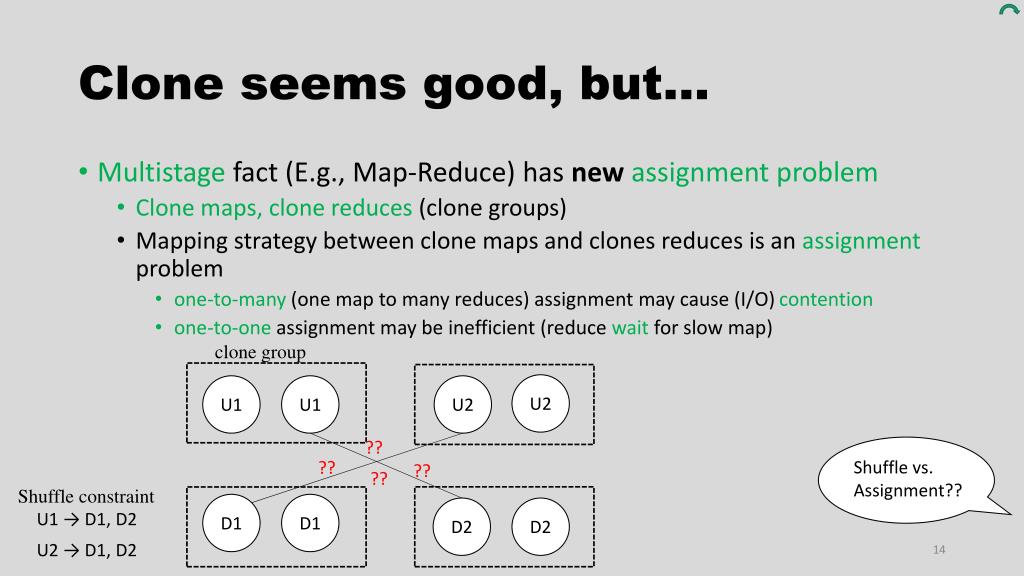 Clone seems good, but…

• Multistage fact (E.g., Map-Reduce) has **new** assignment problem
  • Clone maps, clone reduces (clone groups)
  • Mapping strategy between clone maps and clones reduces is an assignment problem
    • one-to-many (one map to many reduces) assignment may cause (I/O) contention
    • one-to-one assignment may be inefficient (reduce wait for slow map)

clone group

U1 U1 U2 U2

?? ?? ?? ??

D1 D1 D2 D2

Shuffle constraint
U1 → D1, D2
U2 → D1, D2

Shuffle vs. Assignment??

14